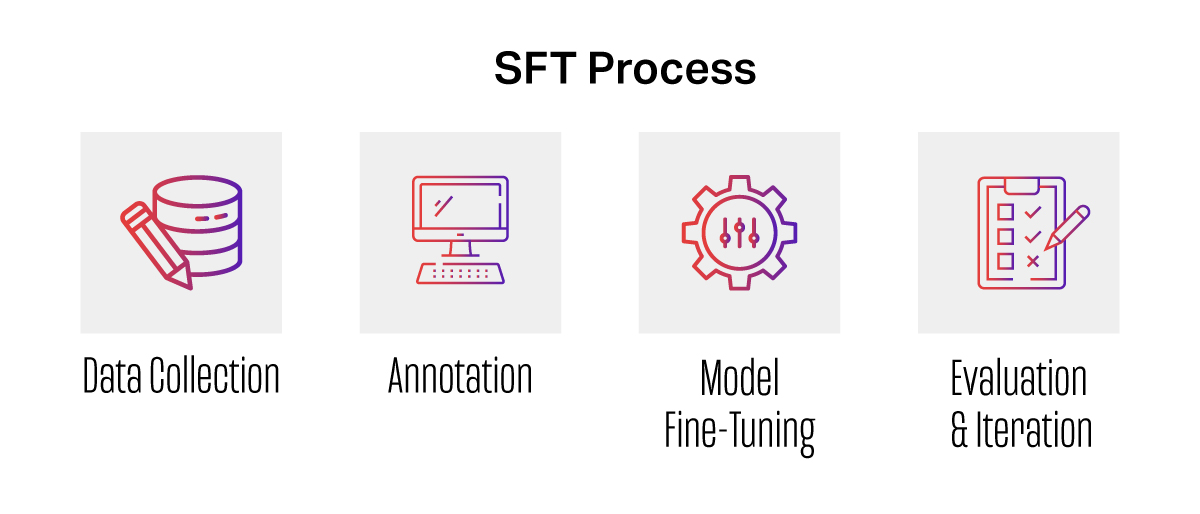 SFT Process

Data Collection

Annotation

Model Fine-Tuning

Evaluation & Iteration